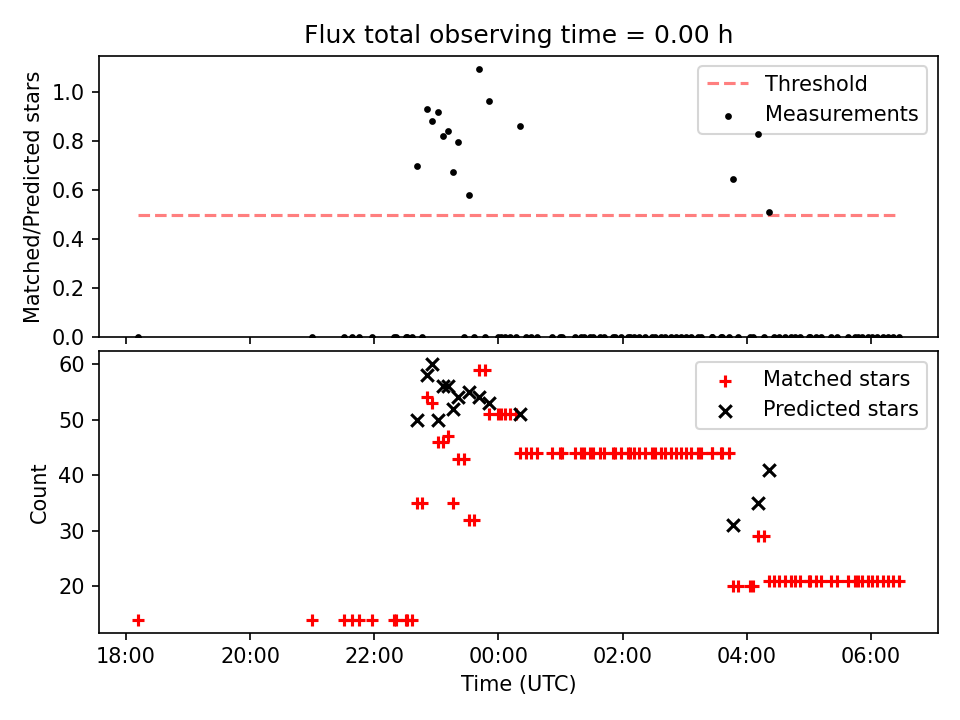 Flux total observing time = 0.00 h

Matched/Predicted stars

1.0
0.8
0.6
0.4
0.2
0.0

Threshold
Measurements

Count

60
50
40
30
20

Matched stars
Predicted stars

18:00
20:00
22:00
00:00
02:00
04:00
06:00

Time (UTC)